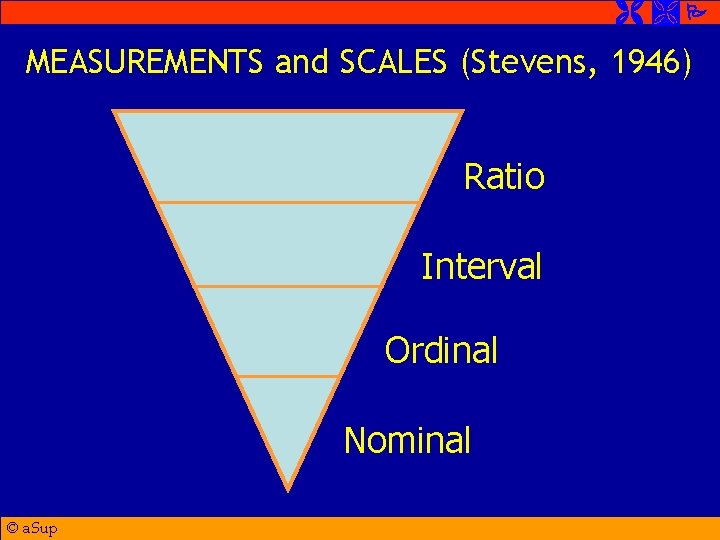 MEASUREMENTS and SCALES (Stevens, 1946)

Ratio

Interval

Ordinal

Nominal

© aSup